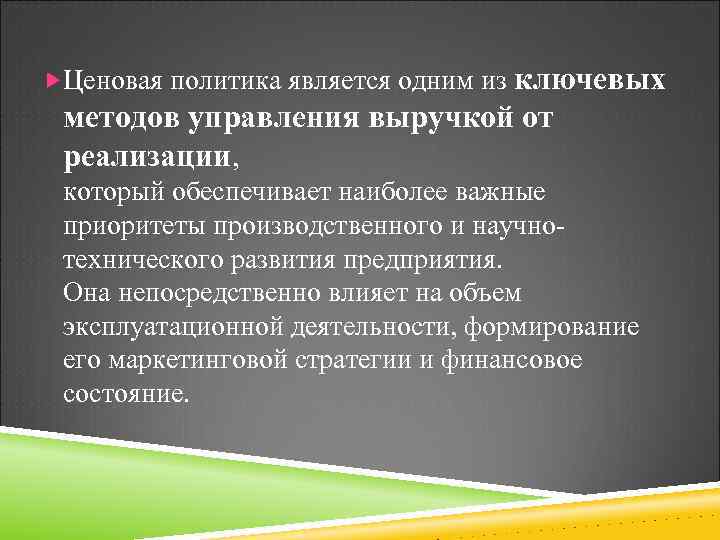 Ценовая политика является одним из ключевых методов управления выручкой от реализации,
который обеспечивает наиболее важные приоритеты производственного и научно-технического развития предприятия.
Она непосредственно влияет на объем эксплуатационной деятельности, формирование его маркетинговой стратегии и финансовое состояние.